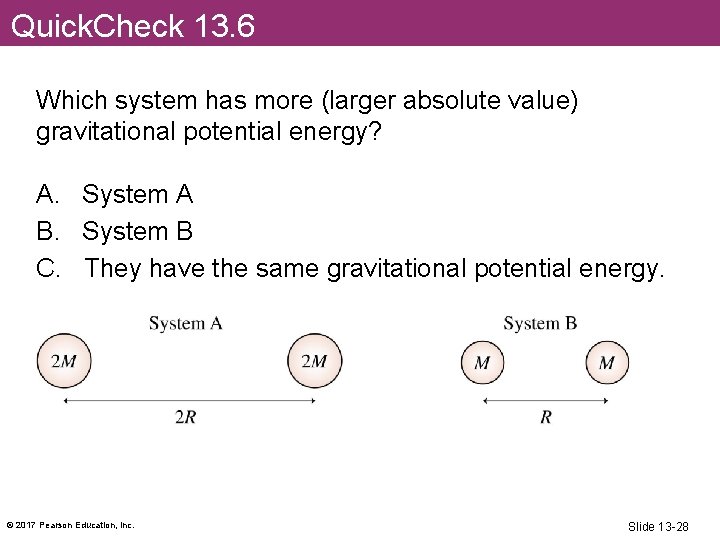 QuickCheck 13.6

Which system has more (larger absolute value) gravitational potential energy?

A. System A
B. System B
C. They have the same gravitational potential energy.

System A

$2M$

$2M$

$2R$

System B

$M$

$M$

$R$

© 2017 Pearson Education, Inc.

Slide 13-28